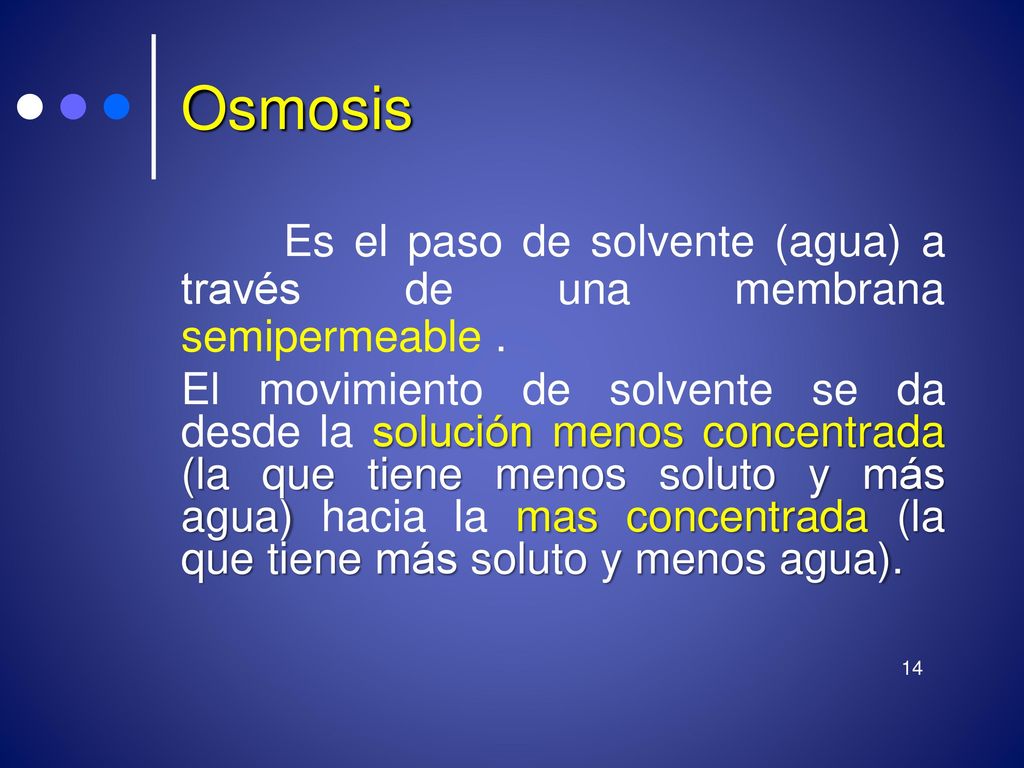 Osmosis

Es el paso de solvente (agua) a través de una membrana semipermeable .

El movimiento de solvente se da desde la solución menos concentrada (la que tiene menos soluto y más agua) hacia la mas concentrada (la que tiene más soluto y menos agua).

14